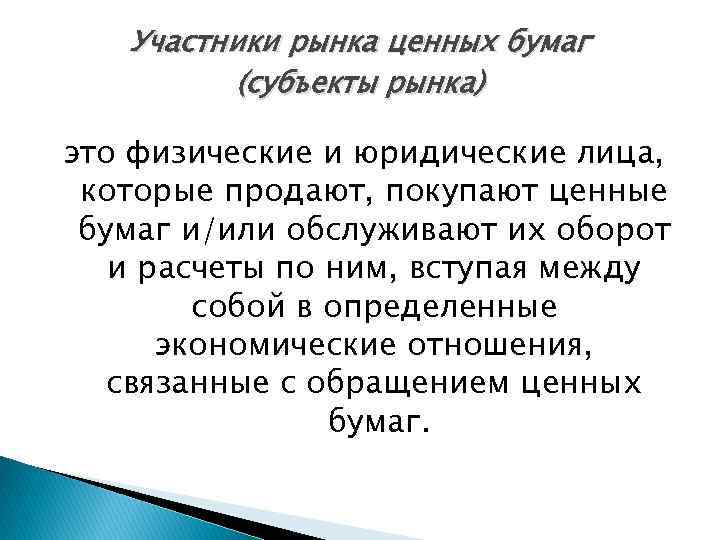 Участники рынка ценных бумаг
(субъекты рынка)

это физические и юридические лица, которые продают, покупают ценные бумаг и/или обслуживают их оборот и расчеты по ним, вступая между собой в определенные экономические отношения, связанные с обращением ценных бумаг.